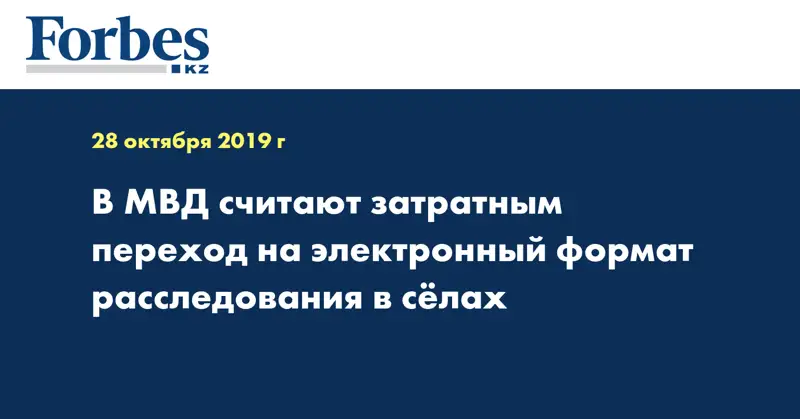 Forbes
KZ

28 октября 2019 г

В МВД считают затратным переход на электронный формат расследования в сёлах